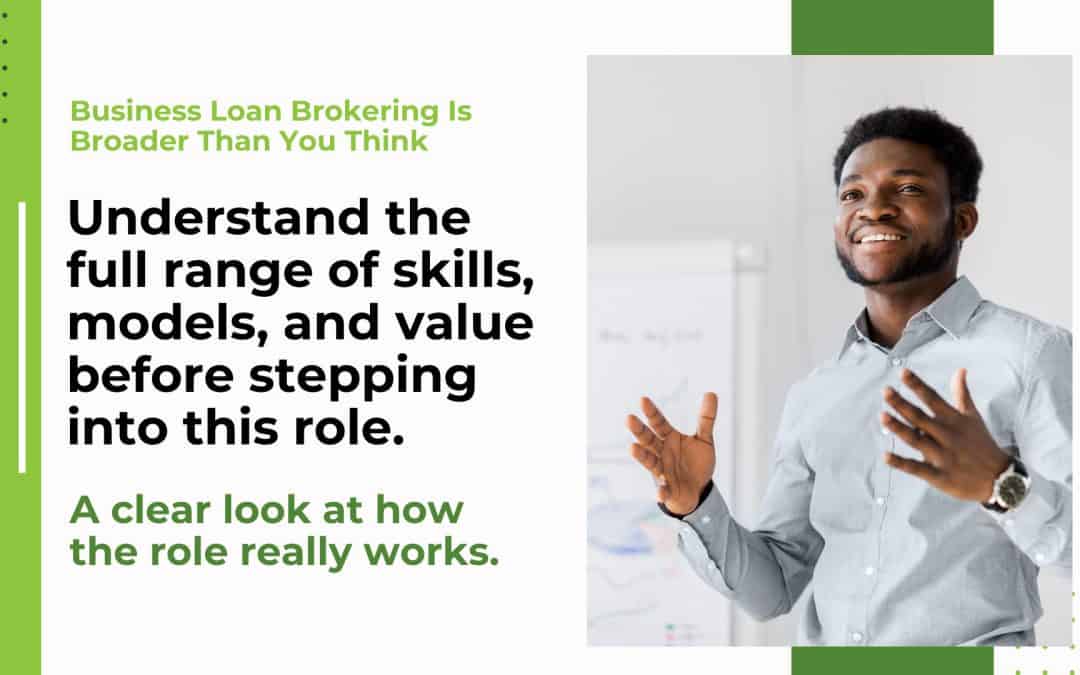 Business Loan Brokering Is Broader Than You Think

Understand the full range of skills, models, and value before stepping into this role.

A clear look at how the role really works.